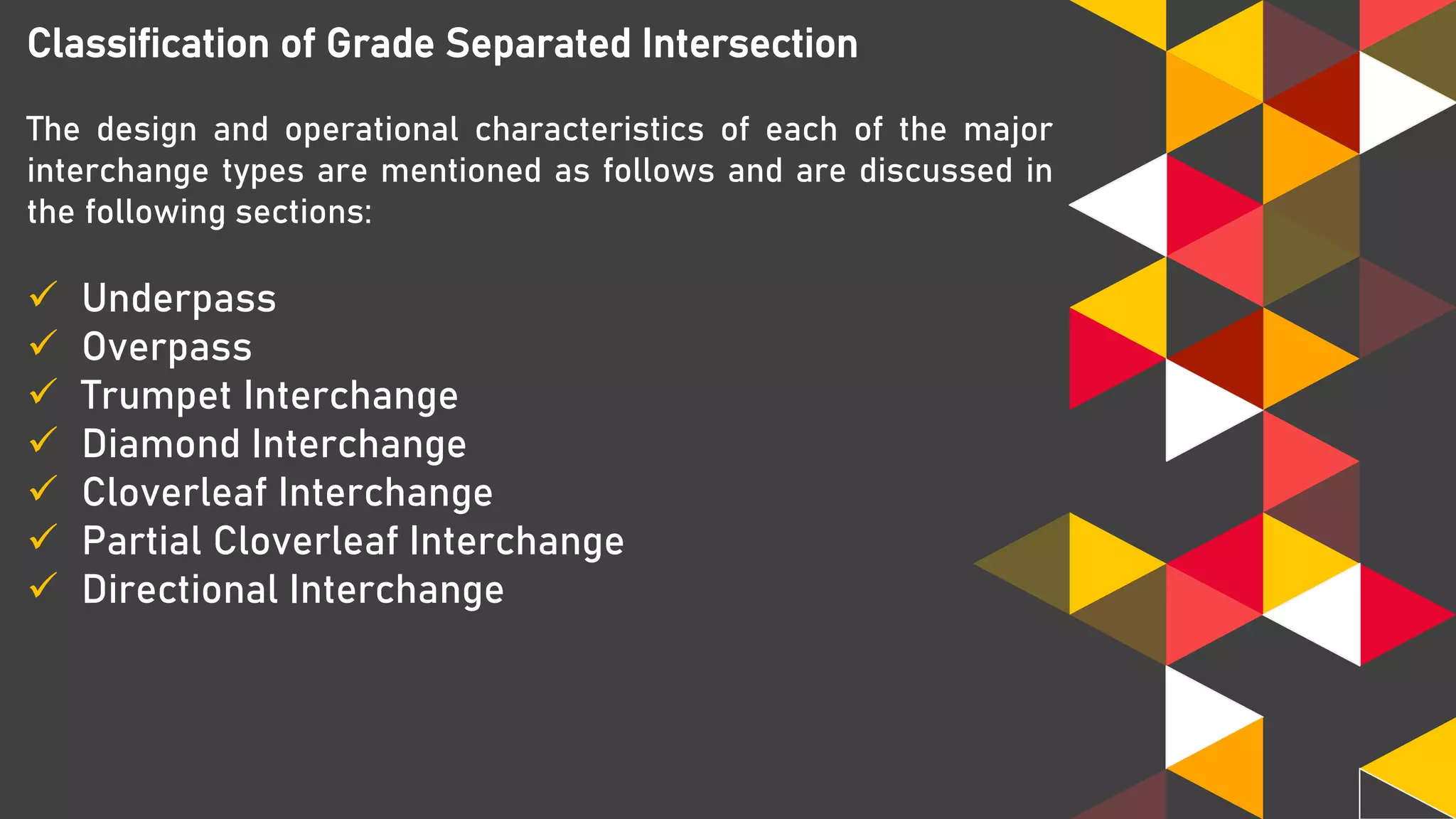 Classification of Grade Separated Intersection

The design and operational characteristics of each of the major interchange types are mentioned as follows and are discussed in the following sections:

✓ Underpass
✓ Overpass
✓ Trumpet Interchange
✓ Diamond Interchange
✓ Cloverleaf Interchange
✓ Partial Cloverleaf Interchange
✓ Directional Interchange